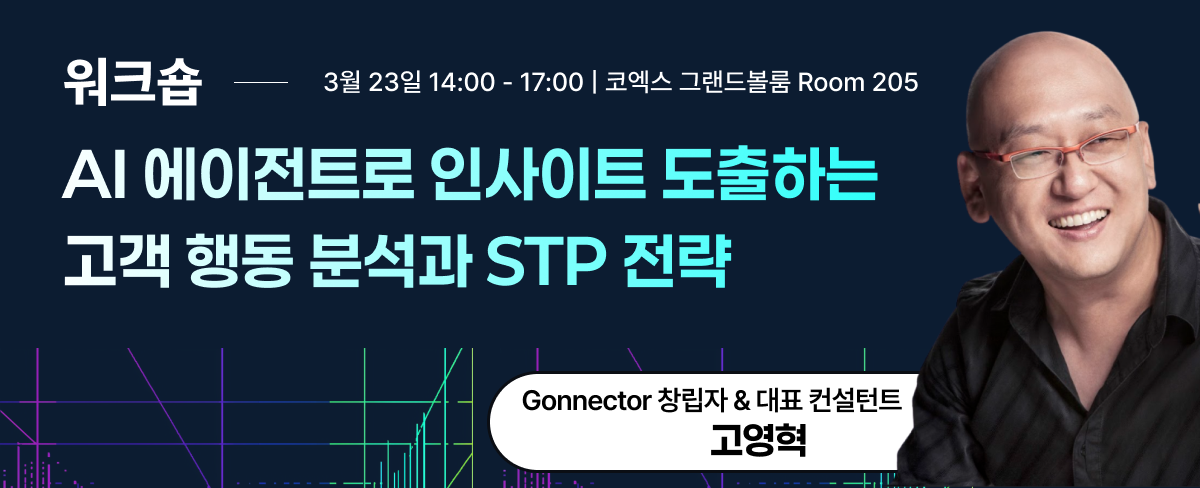 워크숍 3월 23일 14:00 - 17:00 | 코엑스 그랜드볼룸 Room 205

AI 에이전트로 인사이트 도출하는 고객 행동 분석과 STP 전략

Gonnector 창립자 & 대표 컨설턴트
고영혁